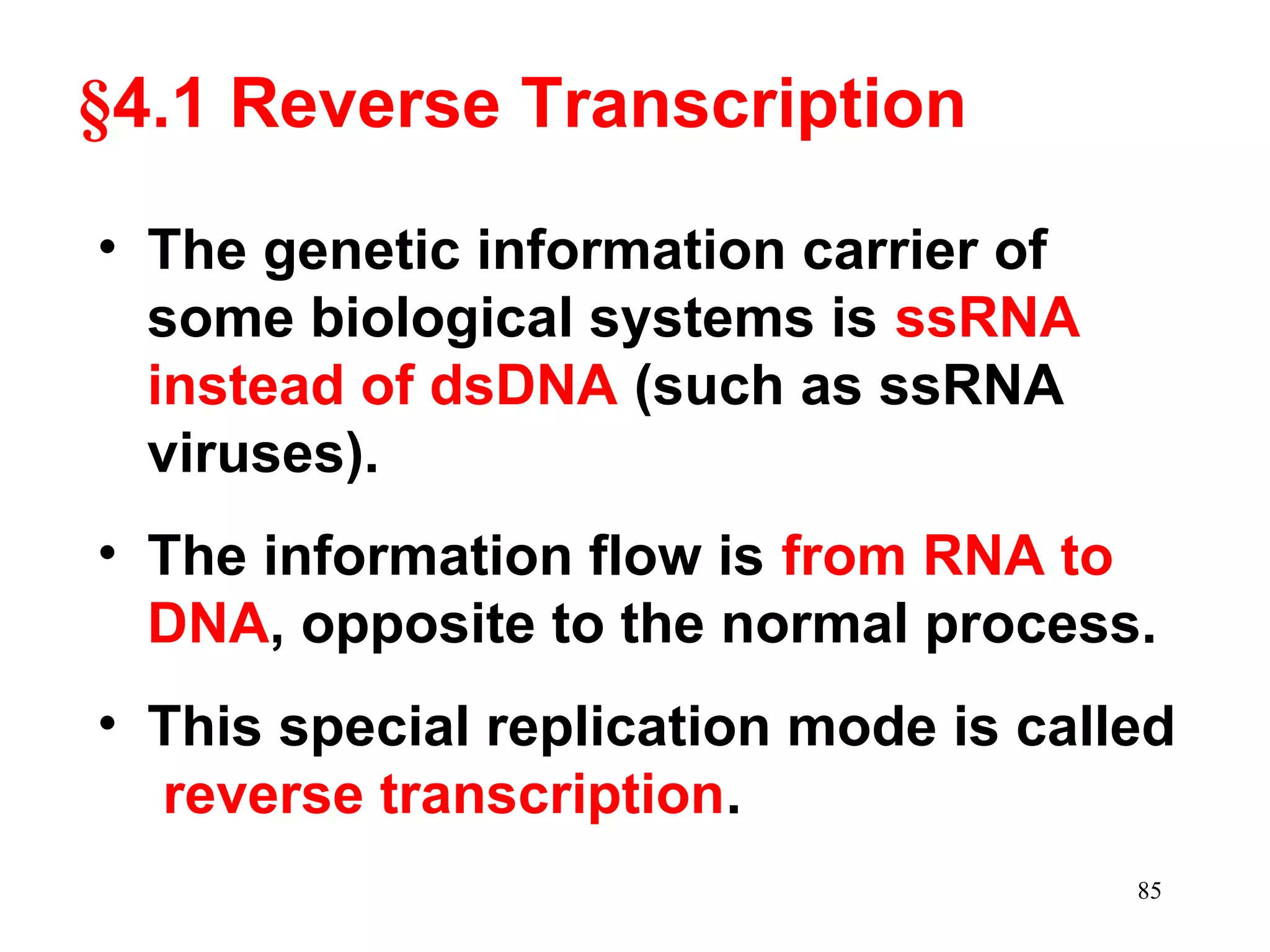 §4.1 Reverse Transcription

• The genetic information carrier of some biological systems is ssRNA instead of dsDNA (such as ssRNA viruses).

• The information flow is from RNA to DNA, opposite to the normal process.

• This special replication mode is called reverse transcription.

85